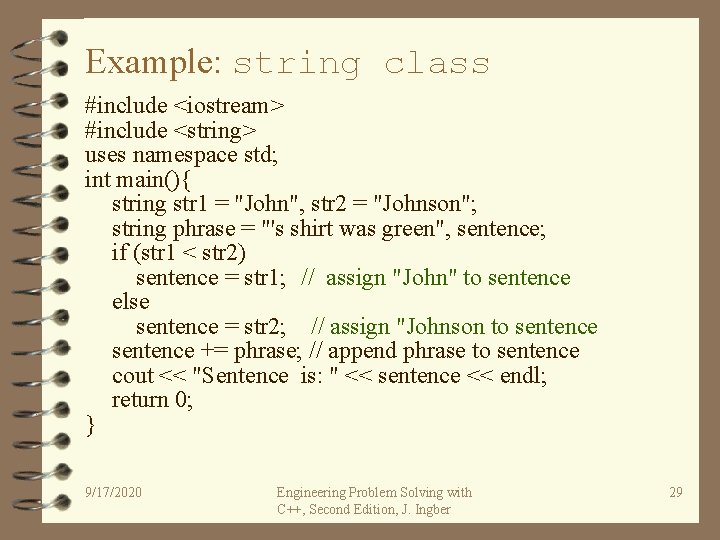 Example: string class

#include <iostream>
#include <string>
uses namespace std;
int main(){
string str1 = "John", str2 = "Johnson";
string phrase = "'s shirt was green", sentence;
if (str1 < str2)
sentence = str1; // assign "John" to sentence
else
sentence = str2; // assign "Johnson to sentence
sentence += phrase; // append phrase to sentence
cout << "Sentence is: " << sentence << endl;
return 0;
}

9/17/2020

Engineering Problem Solving with C++, Second Edition, J. Ingber

29